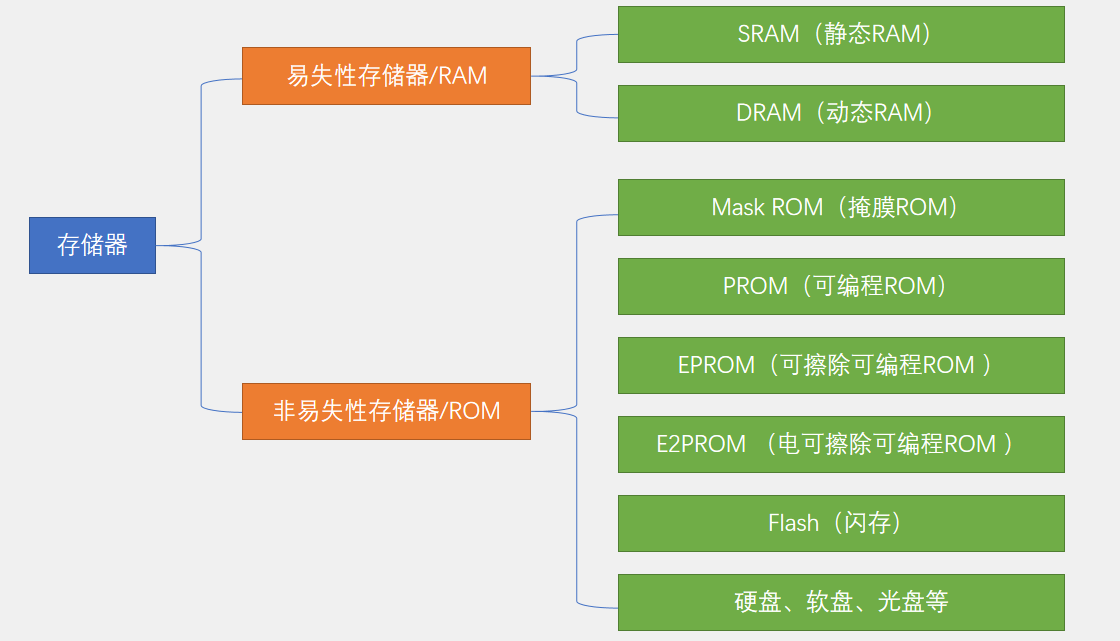 存储器

易失性存储器/RAM

SRAM（静态RAM）

DRAM（动态RAM）

非易失性存储器/ROM

Mask ROM（掩膜ROM）

PROM（可编程ROM）

EPROM（可擦除可编程ROM ）

E2PROM （电可擦除可编程ROM ）

Flash（闪存）

硬盘、软盘、光盘等